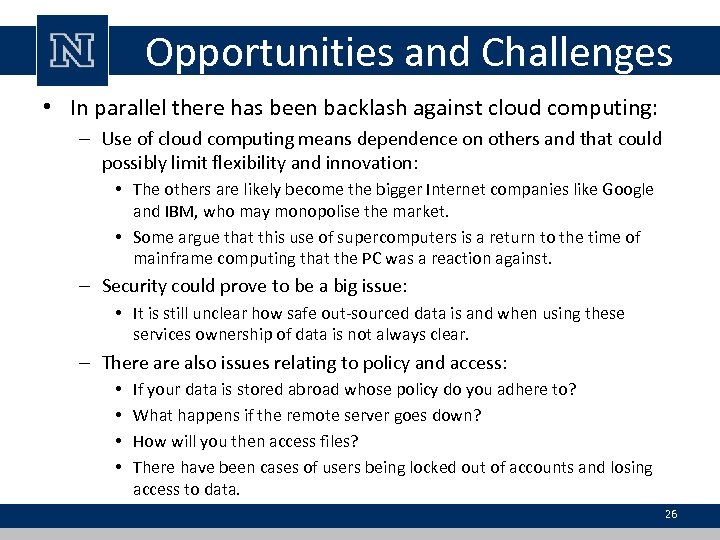 N

Opportunities and Challenges

• In parallel there has been backlash against cloud computing:
  – Use of cloud computing means dependence on others and that could possibly limit flexibility and innovation:
    • The others are likely become the bigger Internet companies like Google and IBM, who may monopolise the market.
    • Some argue that this use of supercomputers is a return to the time of mainframe computing that the PC was a reaction against.
  – Security could prove to be a big issue:
    • It is still unclear how safe out-sourced data is and when using these services ownership of data is not always clear.
  – There are also issues relating to policy and access:
    • If your data is stored abroad whose policy do you adhere to?
    • What happens if the remote server goes down?
    • How will you then access files?
    • There have been cases of users being locked out of accounts and losing access to data.

26